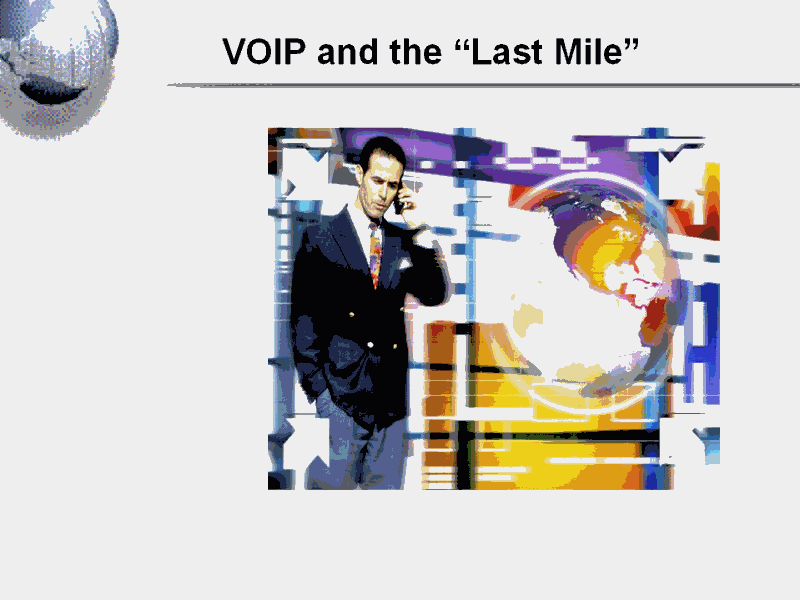 VOIP and the “Last Mile”